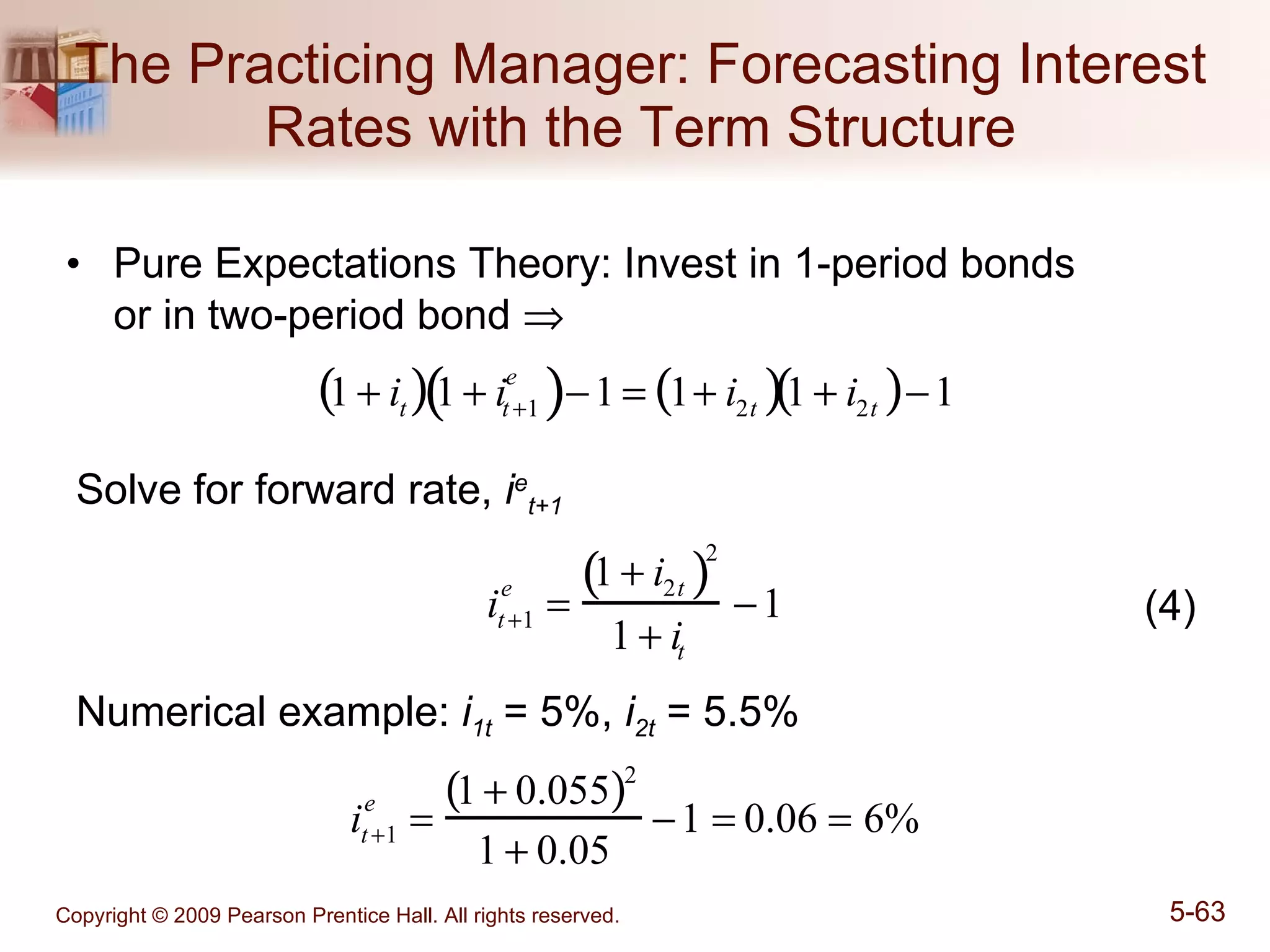 The Practicing Manager: Forecasting Interest Rates with the Term Structure

• Pure Expectations Theory: Invest in 1-period bonds or in two-period bond $\Rightarrow$

$(1+i_t)(1+i^e_{t+1})-1=(1+i_{2t})(1+i_{2t})-1$

Solve for forward rate, $i^e_{t+1}$

$i^e_{t+1}=\frac{(1+i_{2t})^2}{1+i_t}-1$ (4)

Numerical example: $i_{1t}$ = 5%, $i_{2t}$ = 5.5%

$i^e_{t+1}=\frac{(1+0.055)^2}{1+0.05}-1=0.06=6\%$

Copyright © 2009 Pearson Prentice Hall. All rights reserved.

5-63